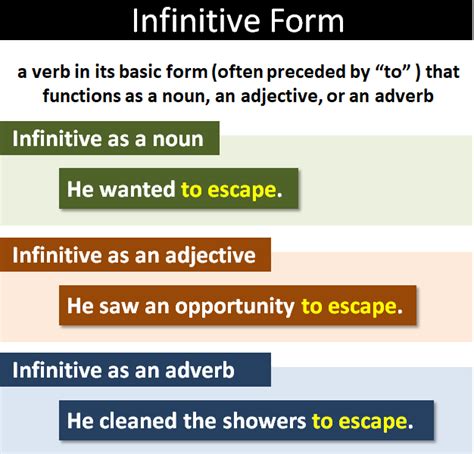 Infinitive Form

a verb in its basic form (often preceded by “to” ) that functions as a noun, an adjective, or an adverb

Infinitive as a noun

He wanted to escape.

Infinitive as an adjective

He saw an opportunity to escape.

Infinitive as an adverb

He cleaned the showers to escape.